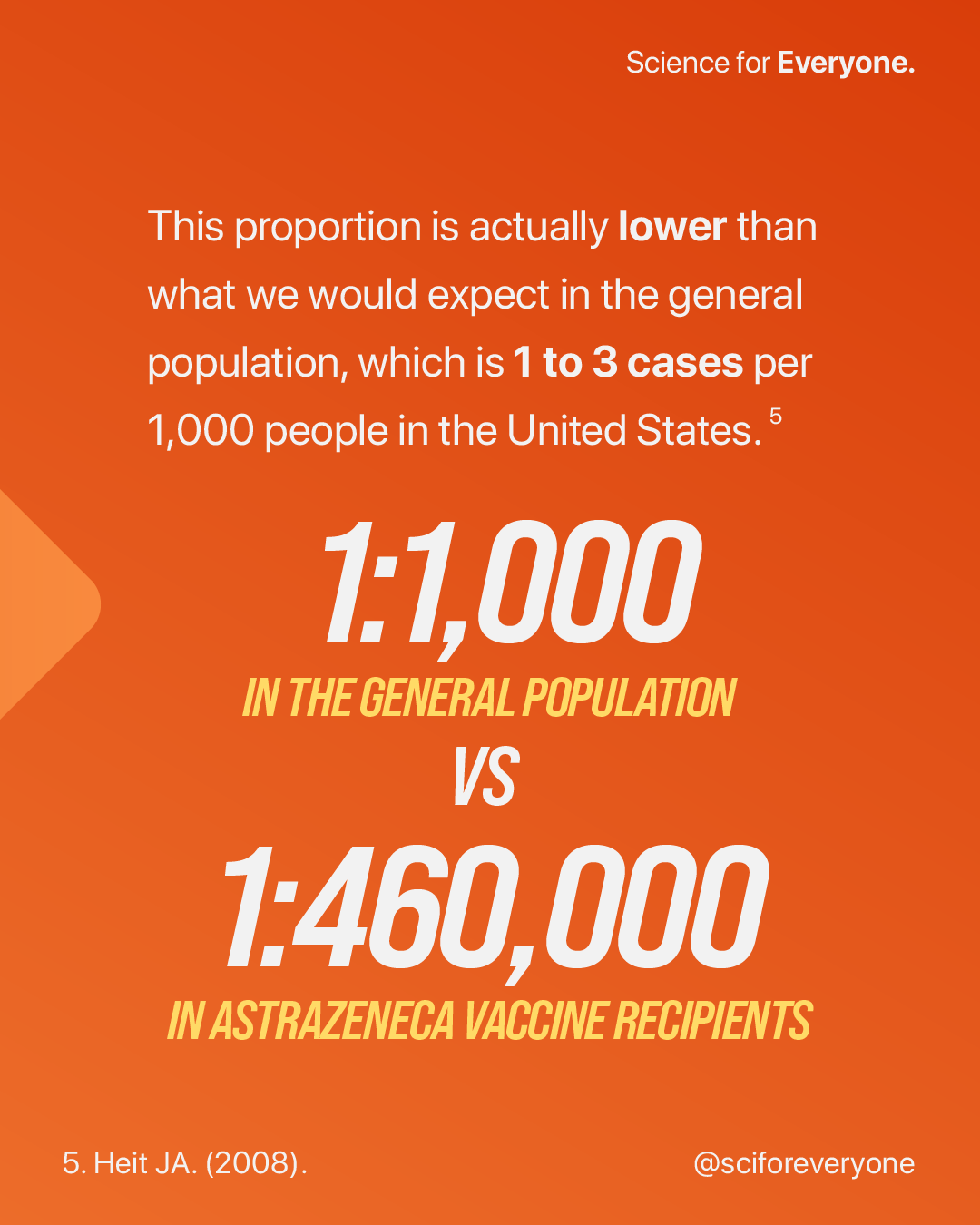 Science for Everyone.

This proportion is actually lower than what we would expect in the general population, which is 1 to 3 cases per 1,000 people in the United States. $^5$

1:1,000

IN THE GENERAL POPULATION

VS

1:460,000

IN ASTRAZENECA VACCINE RECIPIENTS

5. Heit JA. (2008).

@sciforeveryone